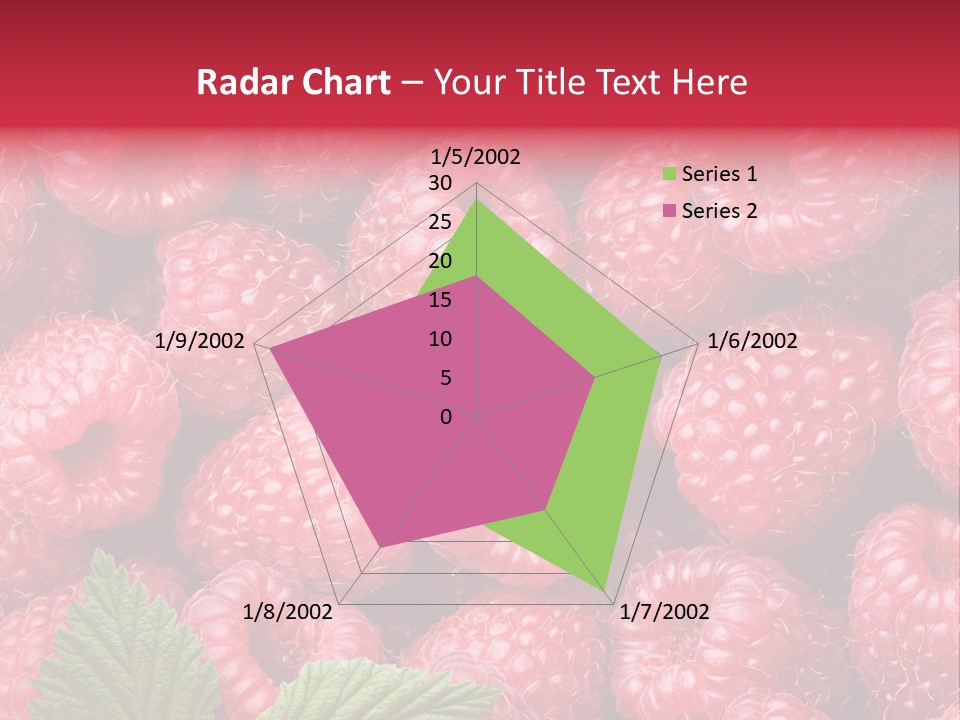 Radar Chart – Your Title Text Here

1/5/2002
30
25
20
15
10
5
0
1/6/2002
1/7/2002
1/8/2002
1/9/2002

Series 1
Series 2